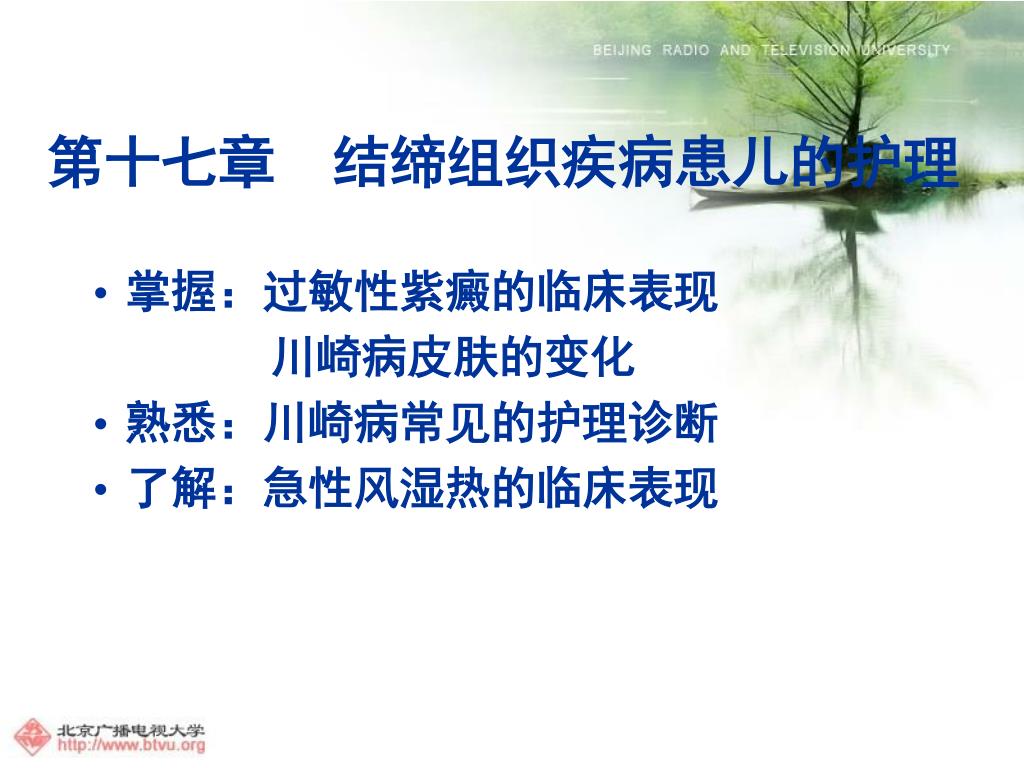 BEIJING RADIO AND TELEVISION UNIVERSITY

第十七章　结缔组织疾病患儿的护理

• 掌握：过敏性紫癜的临床表现
　　　川崎病皮肤的变化
• 熟悉：川崎病常见的护理诊断
• 了解：急性风湿热的临床表现

北京广播电视大学
http://www.btvu.org